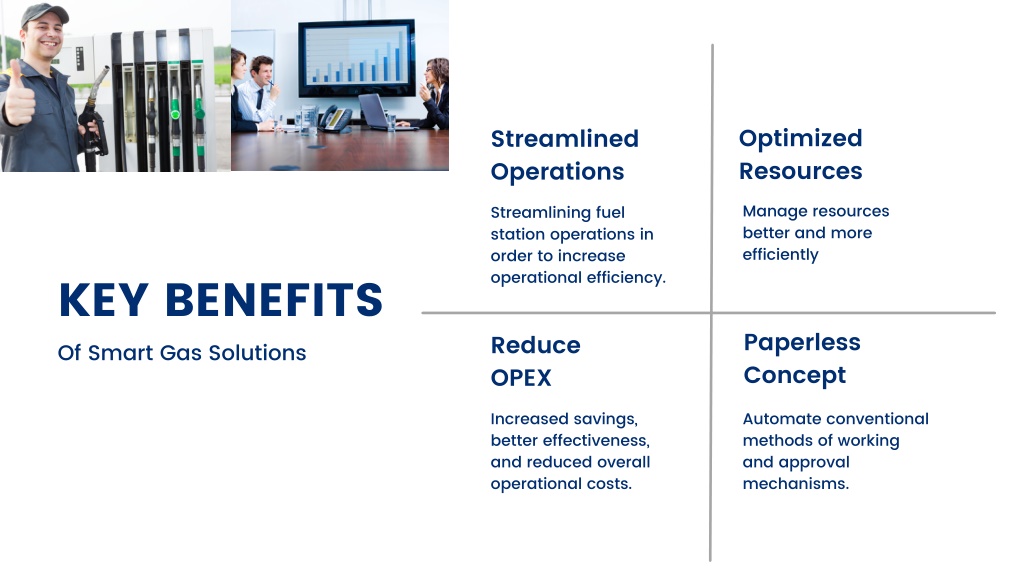 KEY BENEFITS

Of Smart Gas Solutions

Streamlined Operations

Streamlining fuel station operations in order to increase operational efficiency.

Optimized Resources

Manage resources better and more efficiently

Reduce OPEX

Increased savings, better effectiveness, and reduced overall operational costs.

Paperless Concept

Automate conventional methods of working and approval mechanisms.